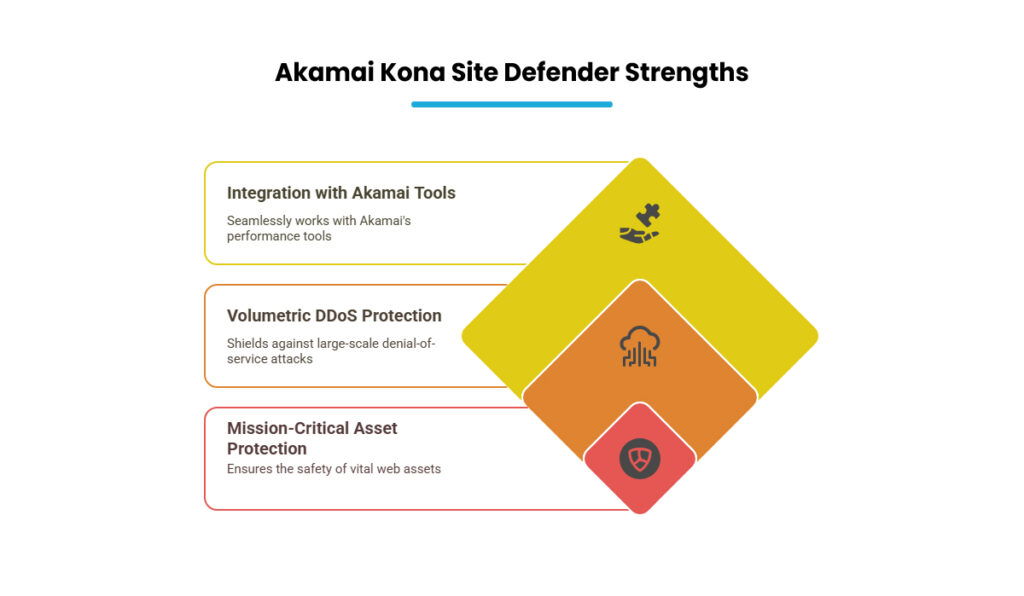 Akamai Kona Site Defender Strengths

Integration with Akamai Tools

Seamlessly works with Akamai's performance tools

Volumetric DDoS Protection

Shields against large-scale denial-of-service attacks

Mission-Critical Asset Protection

Ensures the safety of vital web assets